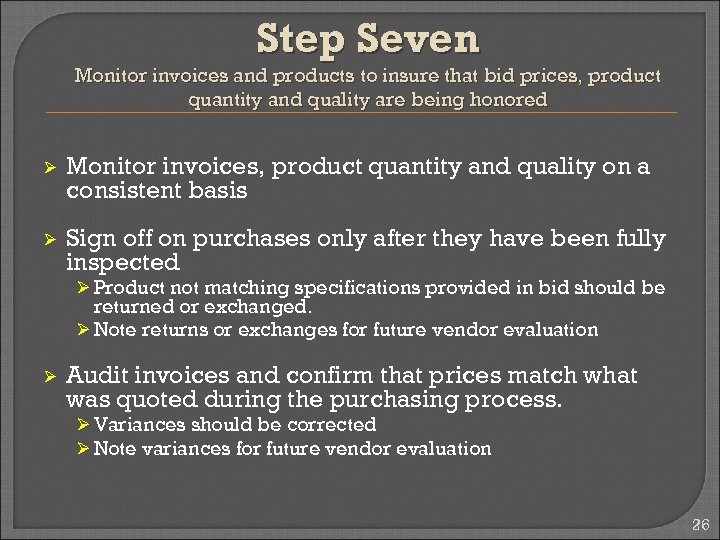 Step Seven

Monitor invoices and products to insure that bid prices, product quantity and quality are being honored

➢ Monitor invoices, product quantity and quality on a consistent basis

➢ Sign off on purchases only after they have been fully inspected
➢ Product not matching specifications provided in bid should be returned or exchanged.
➢ Note returns or exchanges for future vendor evaluation

➢ Audit invoices and confirm that prices match what was quoted during the purchasing process.
➢ Variances should be corrected
➢ Note variances for future vendor evaluation

26